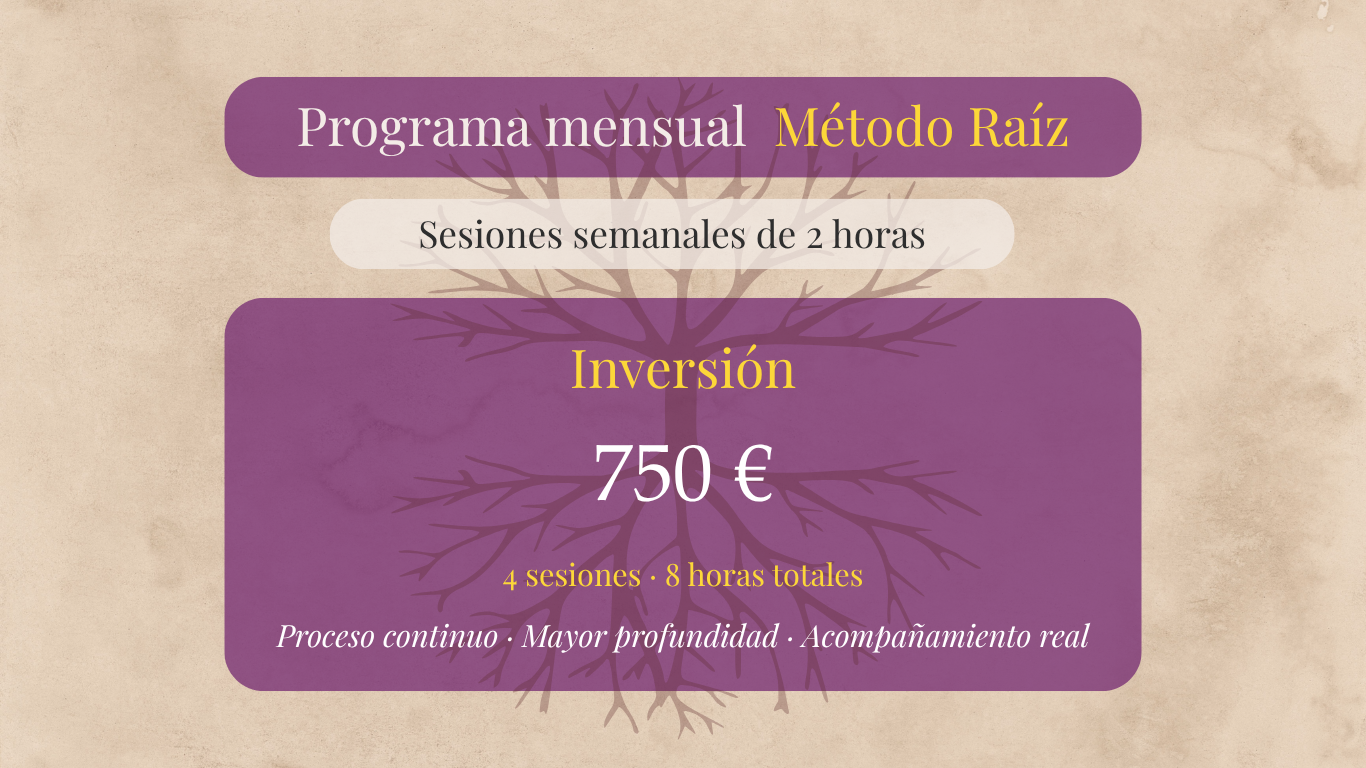 Programa mensual Método Raíz

Sesiones semanales de 2 horas

Inversión

750 €

4 sesiones · 8 horas totales

Proceso continuo · Mayor profundidad · Acompañamiento real